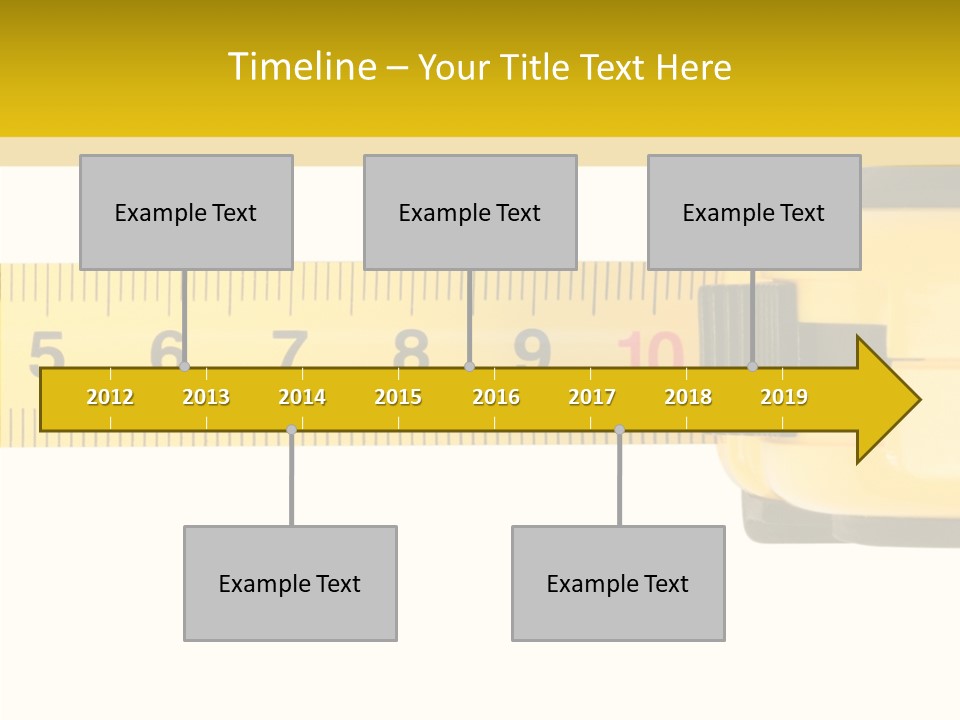 Timeline – Your Title Text Here

Example Text

Example Text

Example Text

5 6 7 8 9 10

2012 2013 2014 2015 2016 2017 2018 2019

Example Text

Example Text